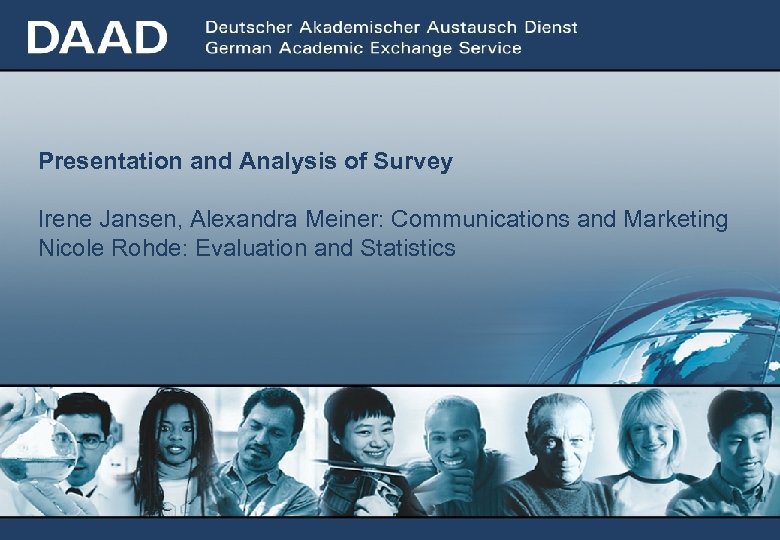 DAAD Deutscher Akademischer Austausch Dienst
German Academic Exchange Service

Presentation and Analysis of Survey

Irene Jansen, Alexandra Meiner: Communications and Marketing
Nicole Rohde: Evaluation and Statistics